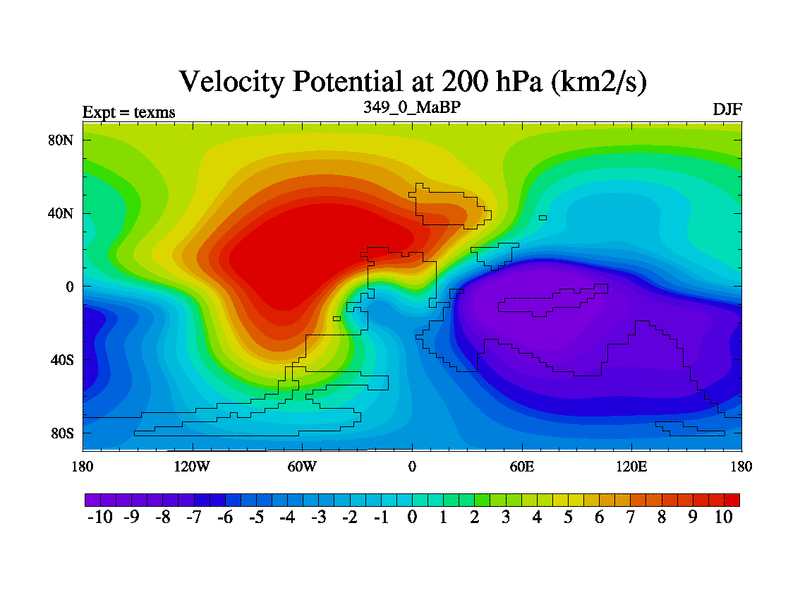 Velocity Potential at 200 hPa (km2/s)

Expt = texms

349_0_MaBP

DJF

80N
40N
0
40S
80S

180 120W 60W 0 60E 120E 180

-10 -9 -8 -7 -6 -5 -4 -3 -2 -1 0 1 2 3 4 5 6 7 8 9 10